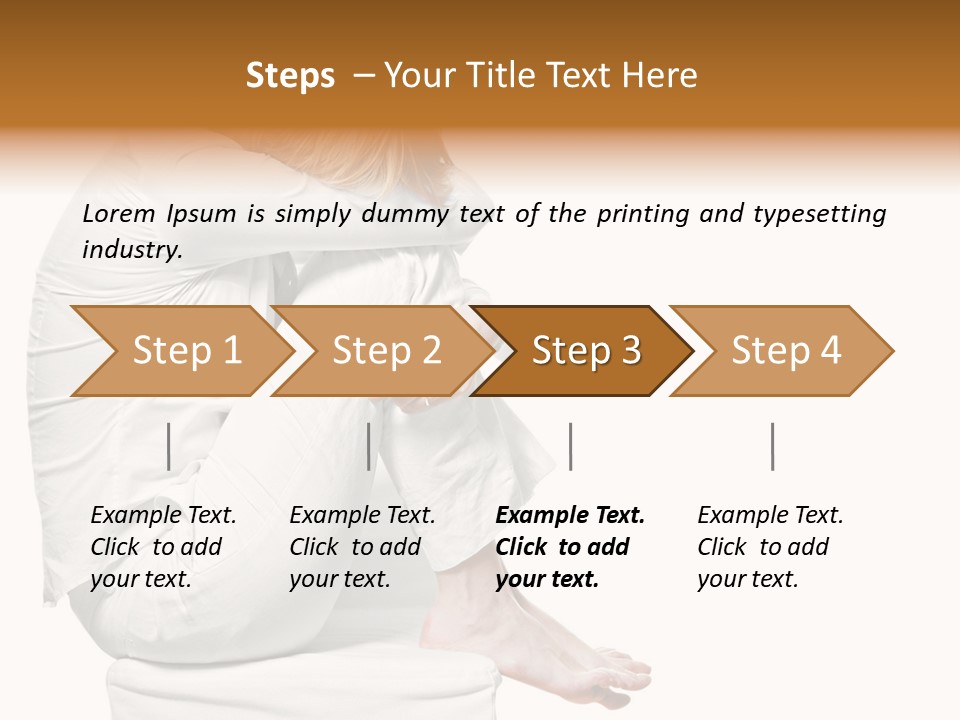 Steps – Your Title Text Here

Lorem Ipsum is simply dummy text of the printing and typesetting industry.

Step 1

Step 2

Step 3

Step 4

Example Text. Click to add your text.

Example Text. Click to add your text.

Example Text. Click to add your text.

Example Text. Click to add your text.